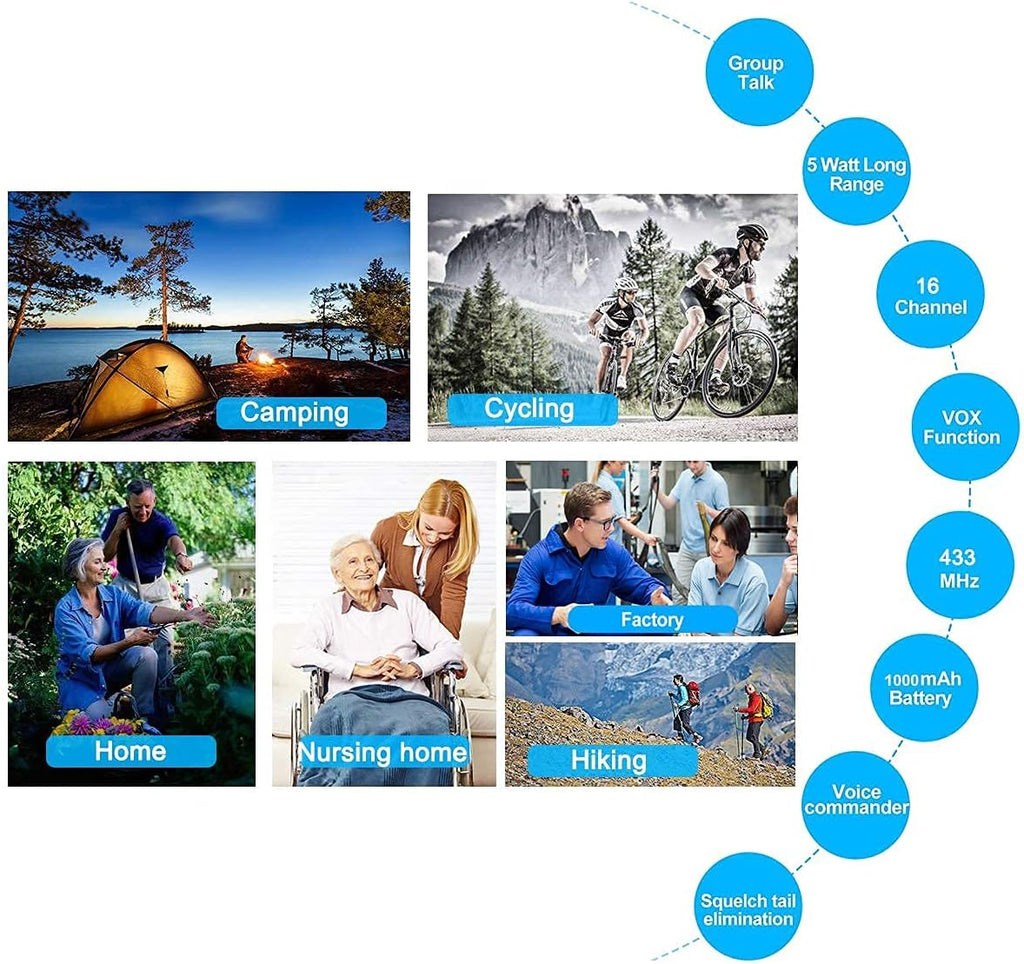 Camping

Cycling

Home

Nursing home

Factory

Hiking

Group Talk

5 Watt Long Range

16 Channel

VOX Function

433 MHz

1000mAh Battery

Voice commander

Squelch tail elimination